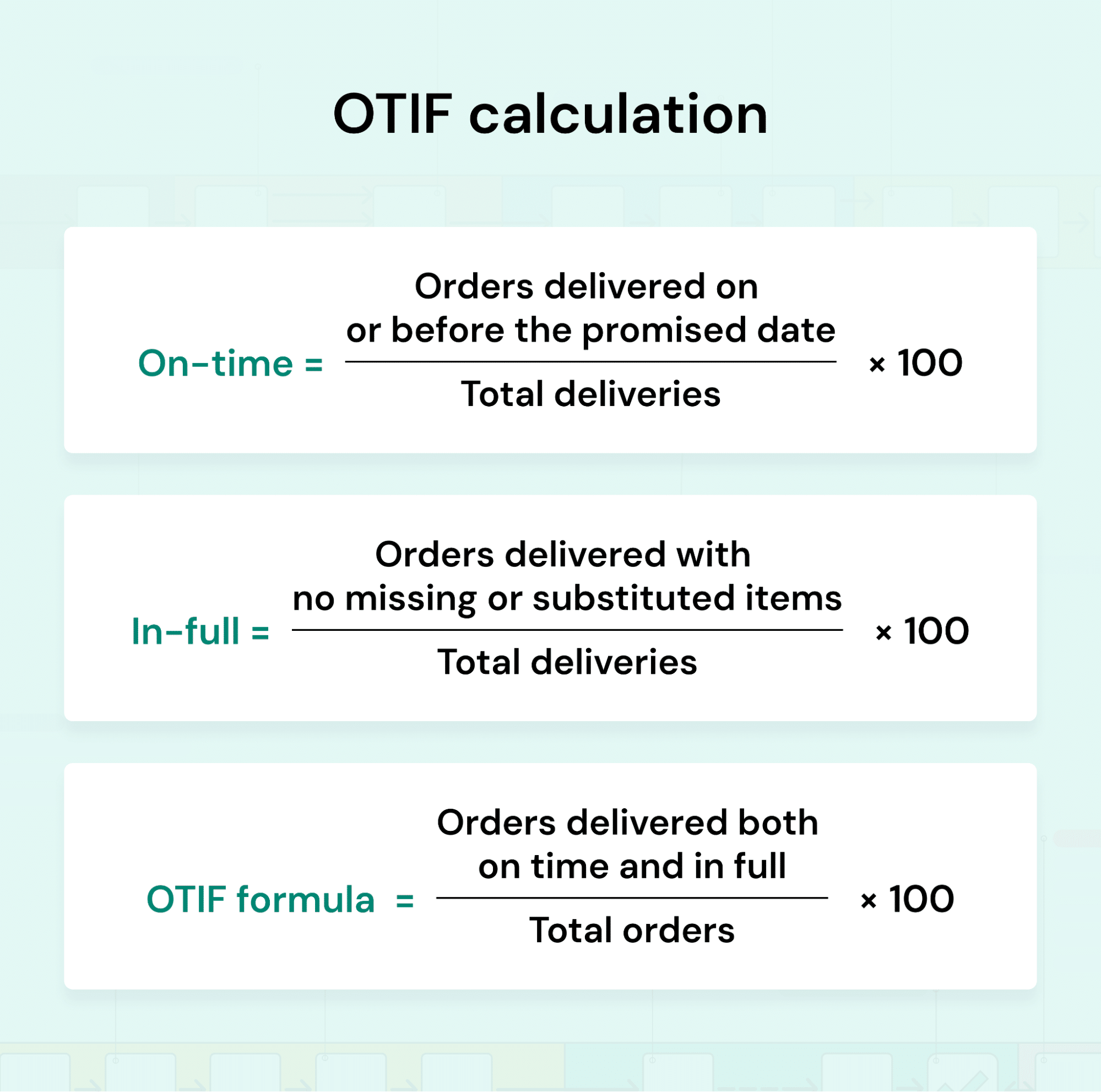 OTIF calculation

$\text{On-time} = \frac{\text{Orders delivered on or before the promised date}}{\text{Total deliveries}} \times 100$

$\text{In-full} = \frac{\text{Orders delivered with no missing or substituted items}}{\text{Total deliveries}} \times 100$

$\text{OTIF formula} = \frac{\text{Orders delivered both on time and in full}}{\text{Total orders}} \times 100$